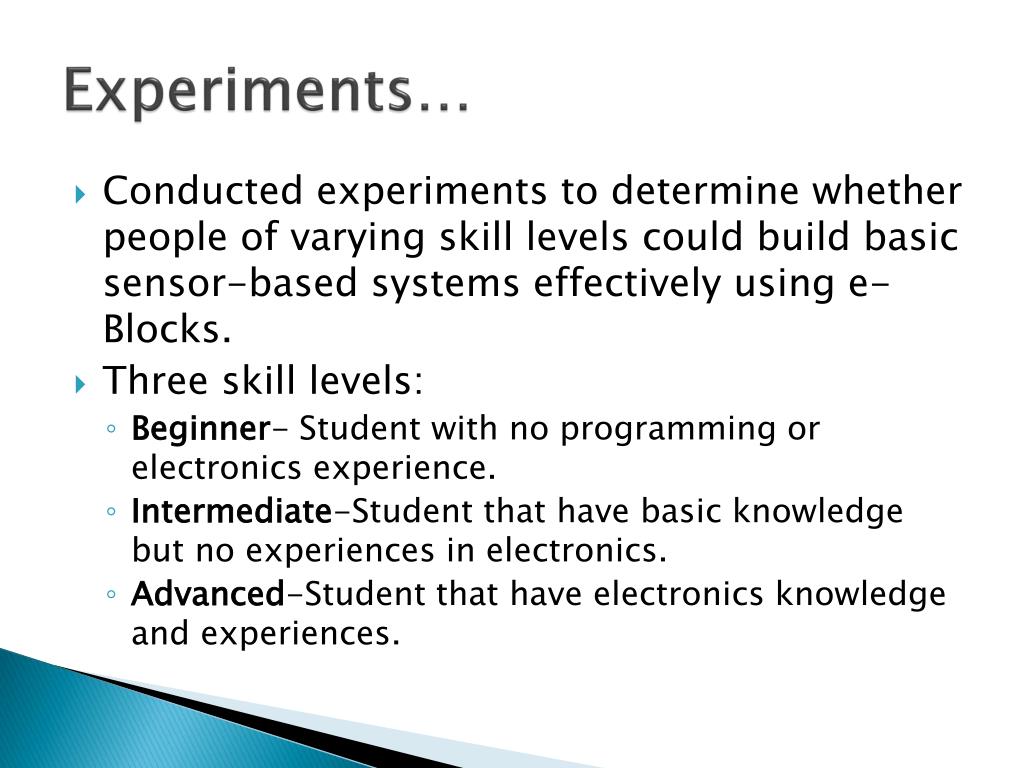 Experiments…

Conducted experiments to determine whether people of varying skill levels could build basic sensor-based systems effectively using e-Blocks.

Three skill levels:

Beginner- Student with no programming or electronics experience.

Intermediate-Student that have basic knowledge but no experiences in electronics.

Advanced-Student that have electronics knowledge and experiences.